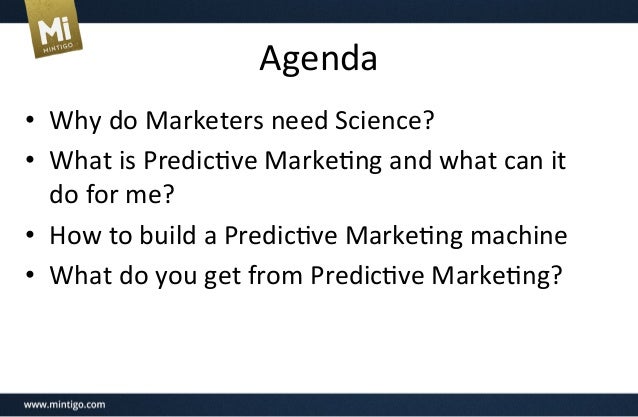 Mi
MINTIGO

Agenda

• Why do Marketers need Science?
• What is Predictive Marketing and what can it do for me?
• How to build a Predictive Marketing machine
• What do you get from Predictive Marketing?

www.mintigo.com